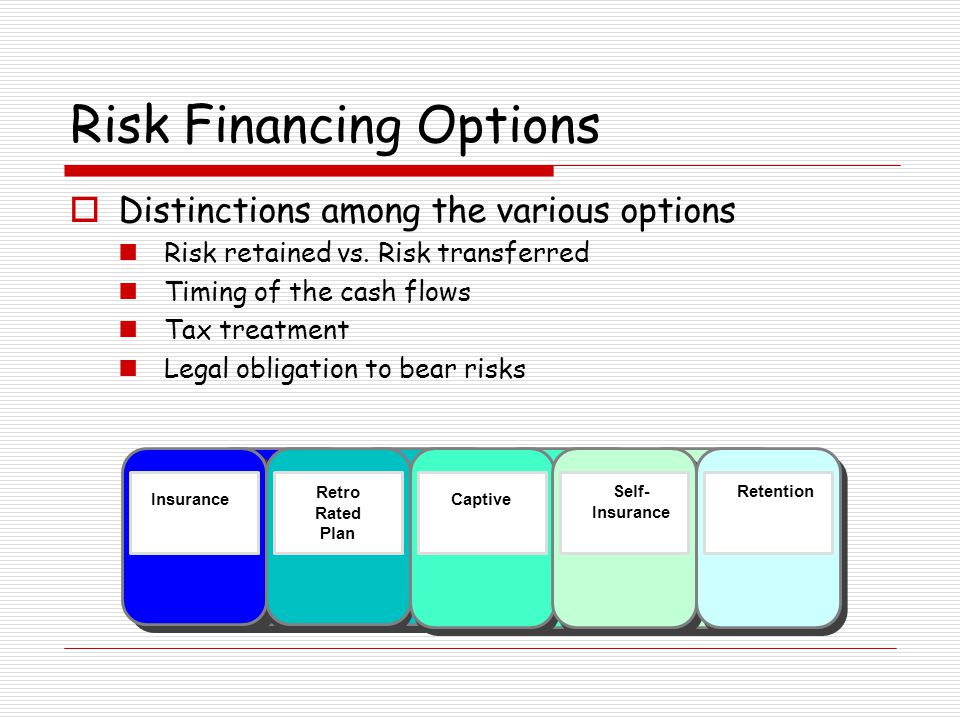 Risk Financing Options

Distinctions among the various options

Risk retained vs. Risk transferred

Timing of the cash flows

Tax treatment

Legal obligation to bear risks

Insurance

Retro Rated Plan

Captive

Self-Insurance

Retention